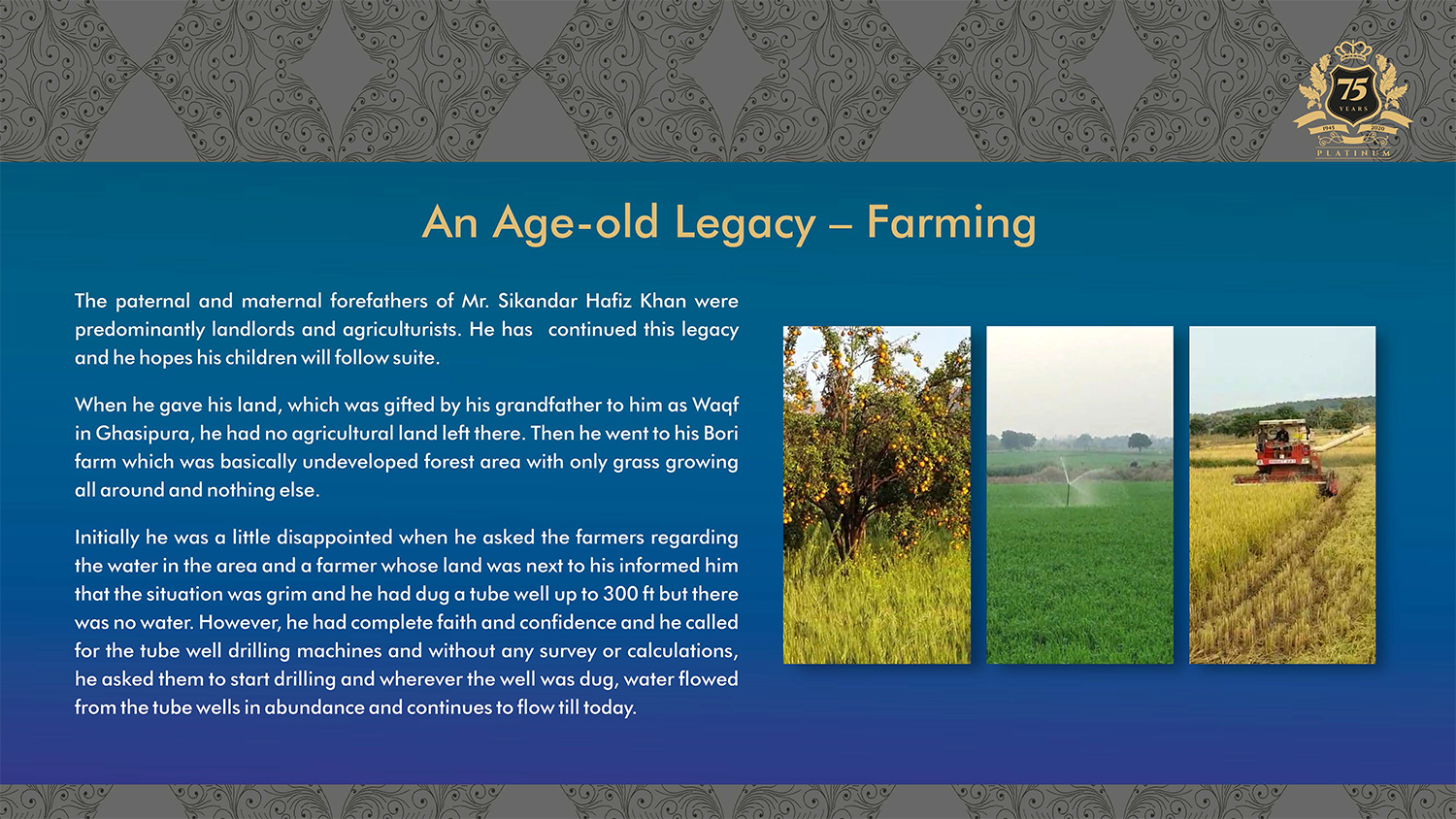 75
YEARS
1945 2020
PLATINUM

An Age-old Legacy – Farming

The paternal and maternal forefathers of Mr. Sikandar Hafiz Khan were predominantly landlords and agriculturists. He has continued this legacy and he hopes his children will follow suite.

When he gave his land, which was gifted by his grandfather to him as Waqf in Ghasipura, he had no agricultural land left there. Then he went to his Bori farm which was basically undeveloped forest area with only grass growing all around and nothing else.

Initially he was a little disappointed when he asked the farmers regarding the water in the area and a farmer whose land was next to his informed him that the situation was grim and he had dug a tube well up to 300 ft but there was no water. However, he had complete faith and confidence and he called for the tube well drilling machines and without any survey or calculations, he asked them to start drilling and wherever the well was dug, water flowed from the tube wells in abundance and continues to flow till today.